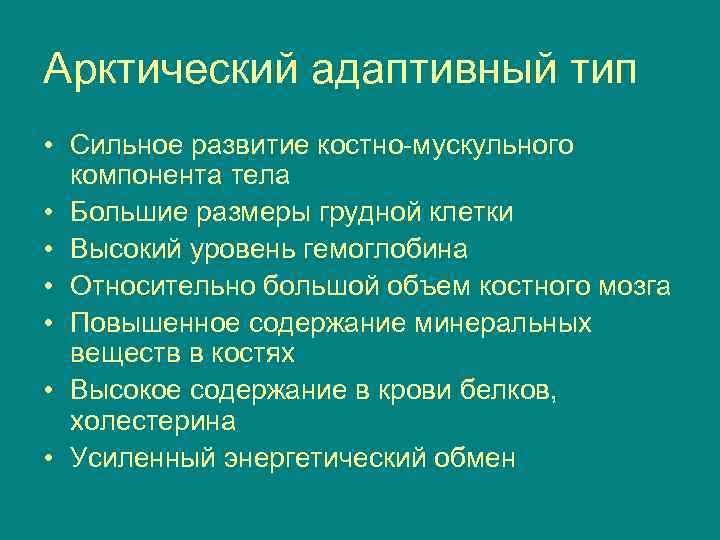 Арктический адаптивный тип

• Сильное развитие костно-мускульного компонента тела
• Большие размеры грудной клетки
• Высокий уровень гемоглобина
• Относительно большой объем костного мозга
• Повышенное содержание минеральных веществ в костях
• Высокое содержание в крови белков, холестерина
• Усиленный энергетический обмен